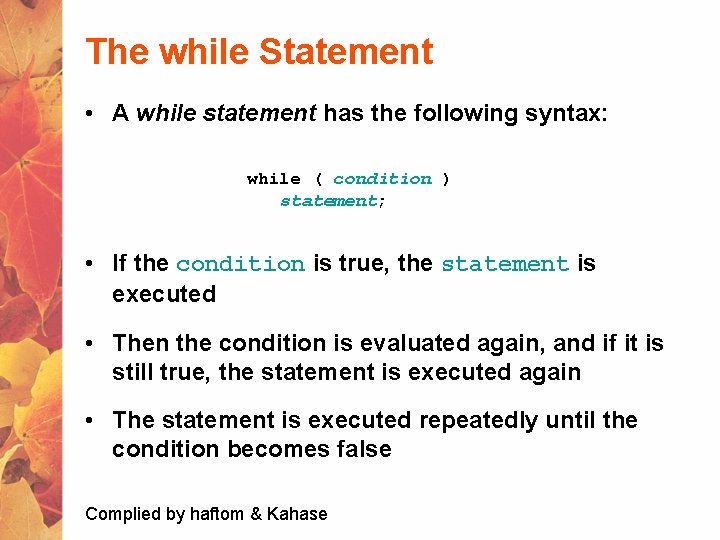 The while Statement

• A while statement has the following syntax:

while ( condition )
statement;

• If the condition is true, the statement is executed

• Then the condition is evaluated again, and if it is still true, the statement is executed again

• The statement is executed repeatedly until the condition becomes false

Complied by haftom & Kahase